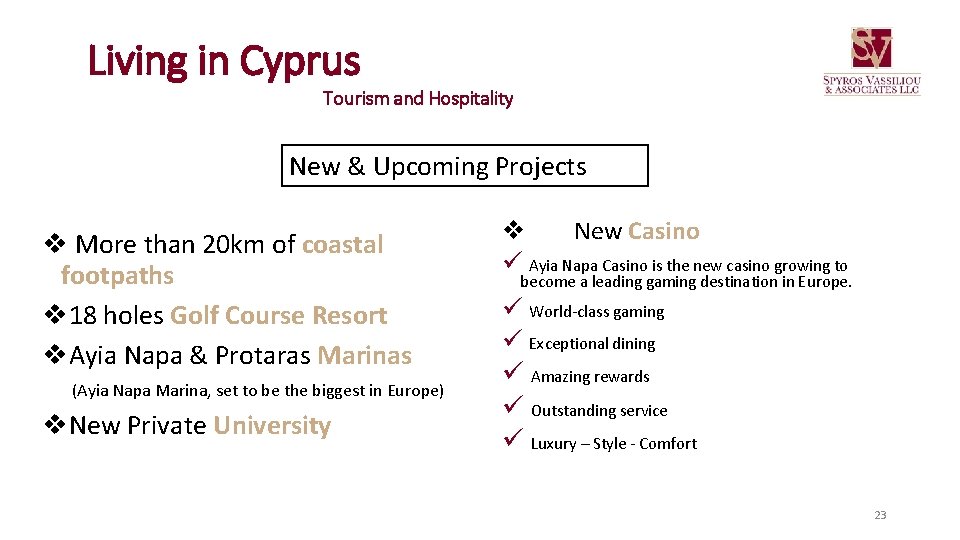 Living in Cyprus

Tourism and Hospitality

SV
SPYROS VASSILIOU & ASSOCIATES LLC

New & Upcoming Projects

❖ More than 20km of coastal footpaths

❖ 18 holes Golf Course Resort

❖ Ayia Napa & Protaras Marinas

(Ayia Napa Marina, set to be the biggest in Europe)

❖ New Private University

❖ New Casino

✓ Ayia Napa Casino is the new casino growing to become a leading gaming destination in Europe.

✓ World-class gaming

✓ Exceptional dining

✓ Amazing rewards

✓ Outstanding service

✓ Luxury – Style - Comfort

23